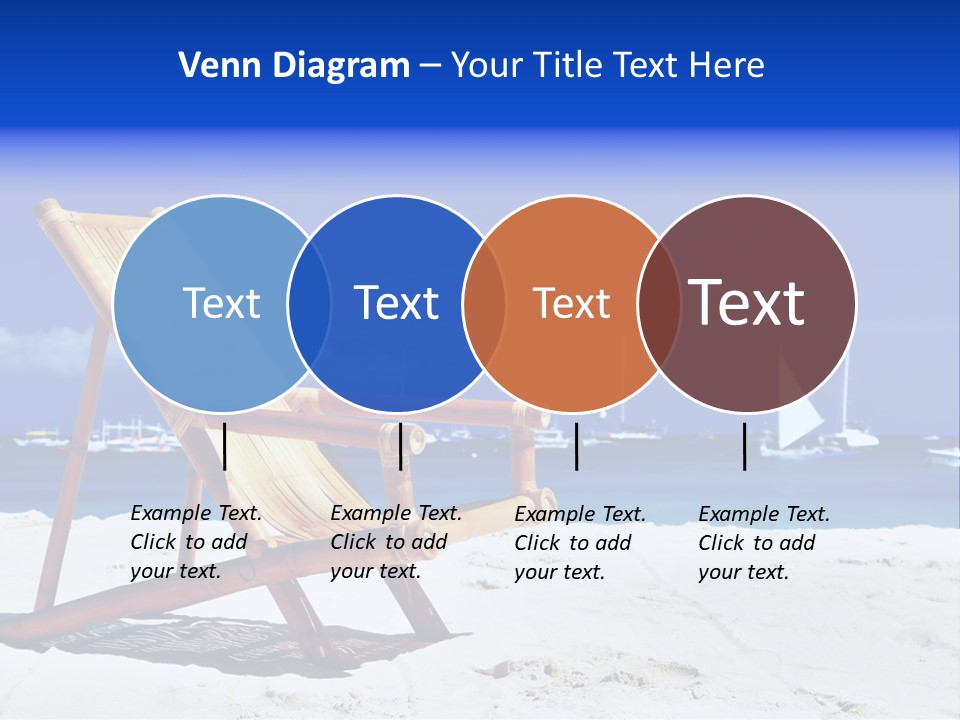 Venn Diagram – Your Title Text Here

Text

Text

Text

Text

Example Text. Click to add your text.

Example Text. Click to add your text.

Example Text. Click to add your text.

Example Text. Click to add your text.